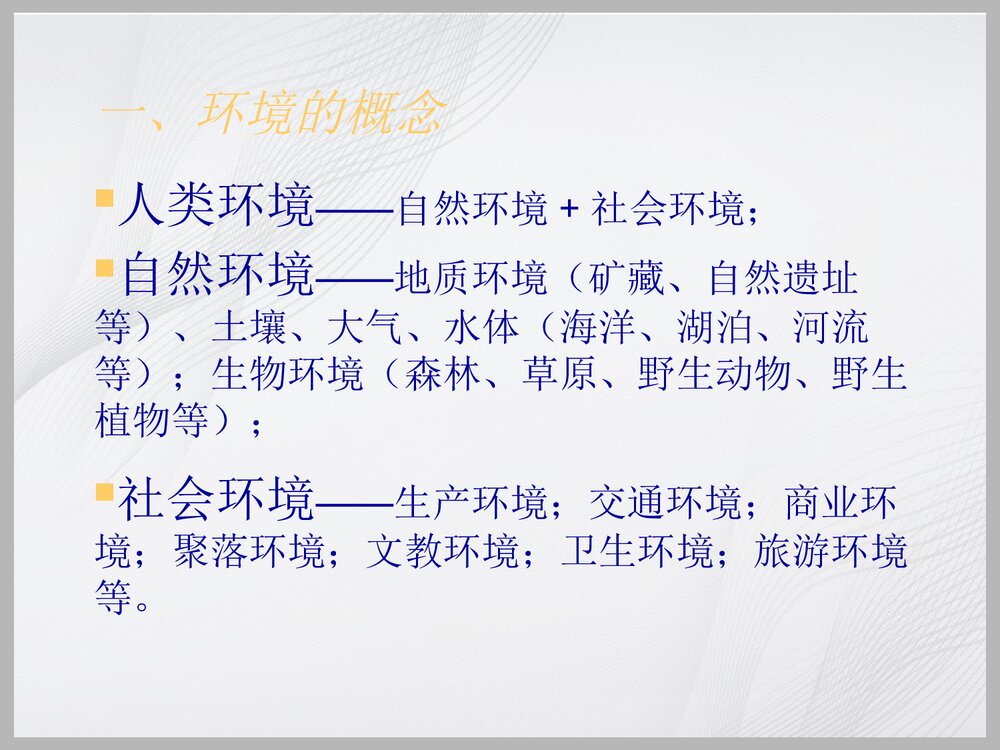 一、环境的概念

人类环境——自然环境 + 社会环境；

自然环境——地质环境（矿藏、自然遗址等）、土壤、大气、水体（海洋、湖泊、河流等）；生物环境（森林、草原、野生动物、野生植物等）；

社会环境——生产环境；交通环境；商业环境；聚落环境；文教环境；卫生环境；旅游环境等。